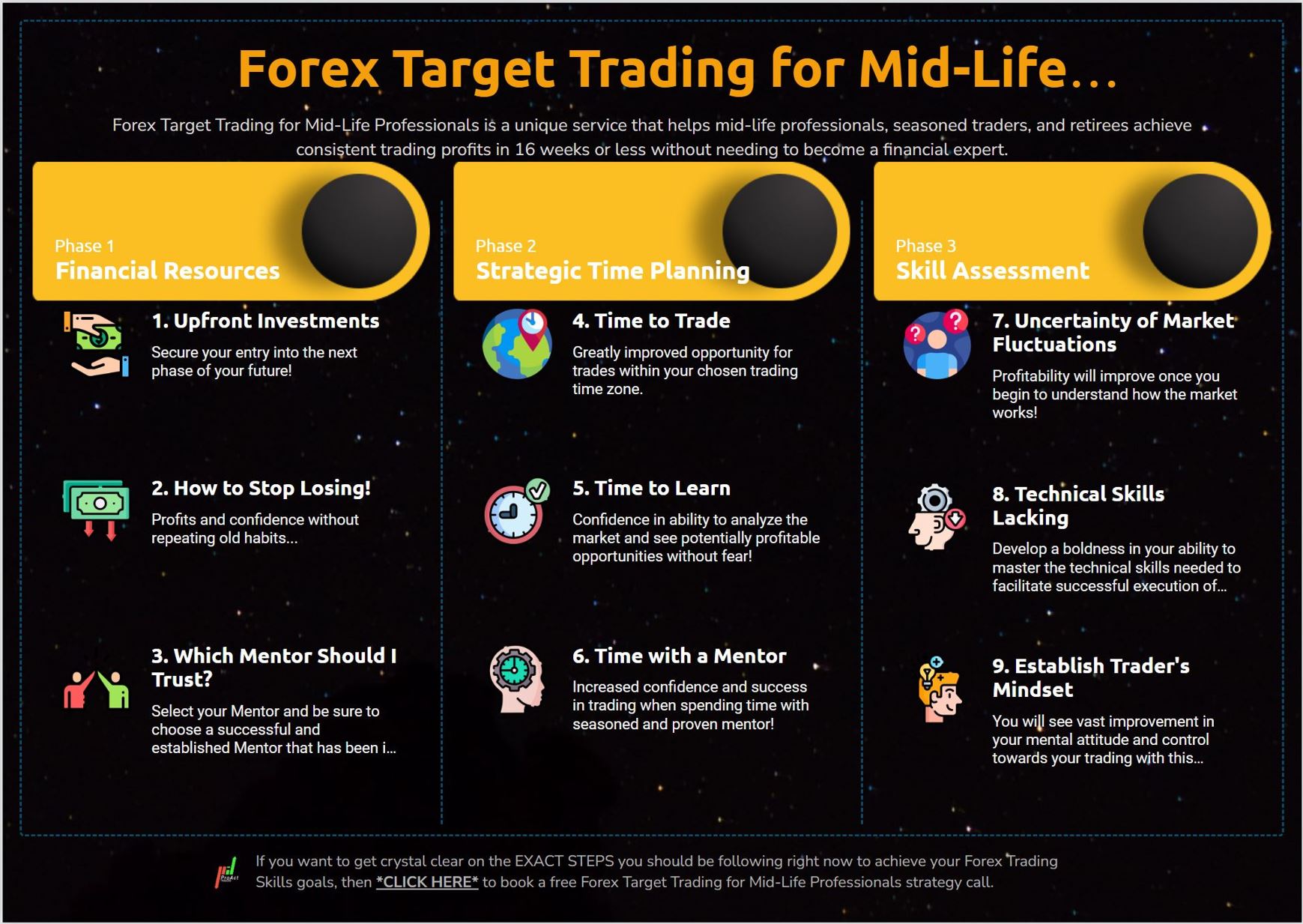 Forex Target Trading for Mid-Life...

Forex Target Trading for Mid-Life Professionals is a unique service that helps mid-life professionals, seasoned traders, and retirees achieve consistent trading profits in 16 weeks or less without needing to become a financial expert.

Phase 1
Financial Resources

1. Upfront Investments
Secure your entry into the next phase of your future!

2. How to Stop Losing!
Profits and confidence without repeating old habits...

3. Which Mentor Should I Trust?
Select your Mentor and be sure to choose a successful and established Mentor that has been i...

Phase 2
Strategic Time Planning

4. Time to Trade
Greatly improved opportunity for trades within your chosen trading time zone.

5. Time to Learn
Confidence in ability to analyze the market and see potentially profitable opportunities without fear!

6. Time with a Mentor
Increased confidence and success in trading when spending time with seasoned and proven mentor!

Phase 3
Skill Assessment

7. Uncertainty of Market Fluctuations
Profitability will improve once you begin to understand how the market works!

8. Technical Skills Lacking
Develop a boldness in your ability to master the technical skills needed to facilitate successful execution of...

9. Establish Trader's Mindset
You will see vast improvement in your mental attitude and control towards your trading with this...

ProAct

If you want to get crystal clear on the EXACT STEPS you should be following right now to achieve your Forex Trading Skills goals, then *CLICK HERE* to book a free Forex Target Trading for Mid-Life Professionals strategy call.